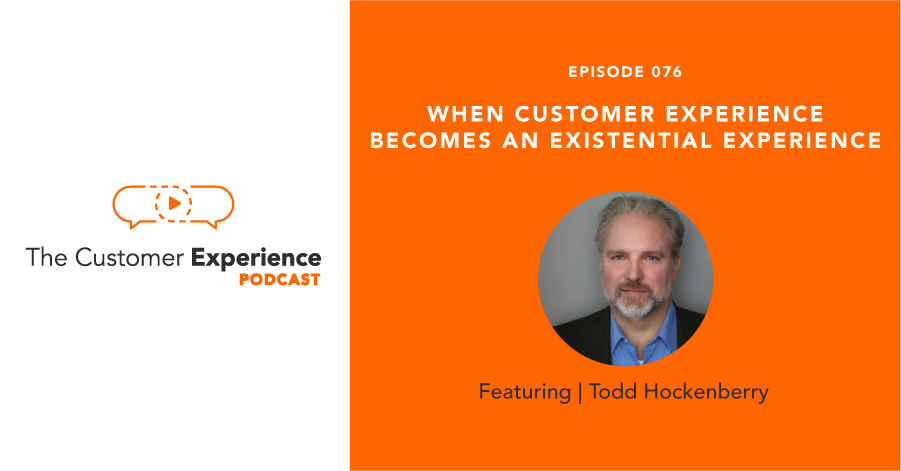 The Customer Experience
PODCAST

EPISODE 076

WHEN CUSTOMER EXPERIENCE BECOMES AN EXISTENTIAL EXPERIENCE

Featuring | Todd Hockenberry